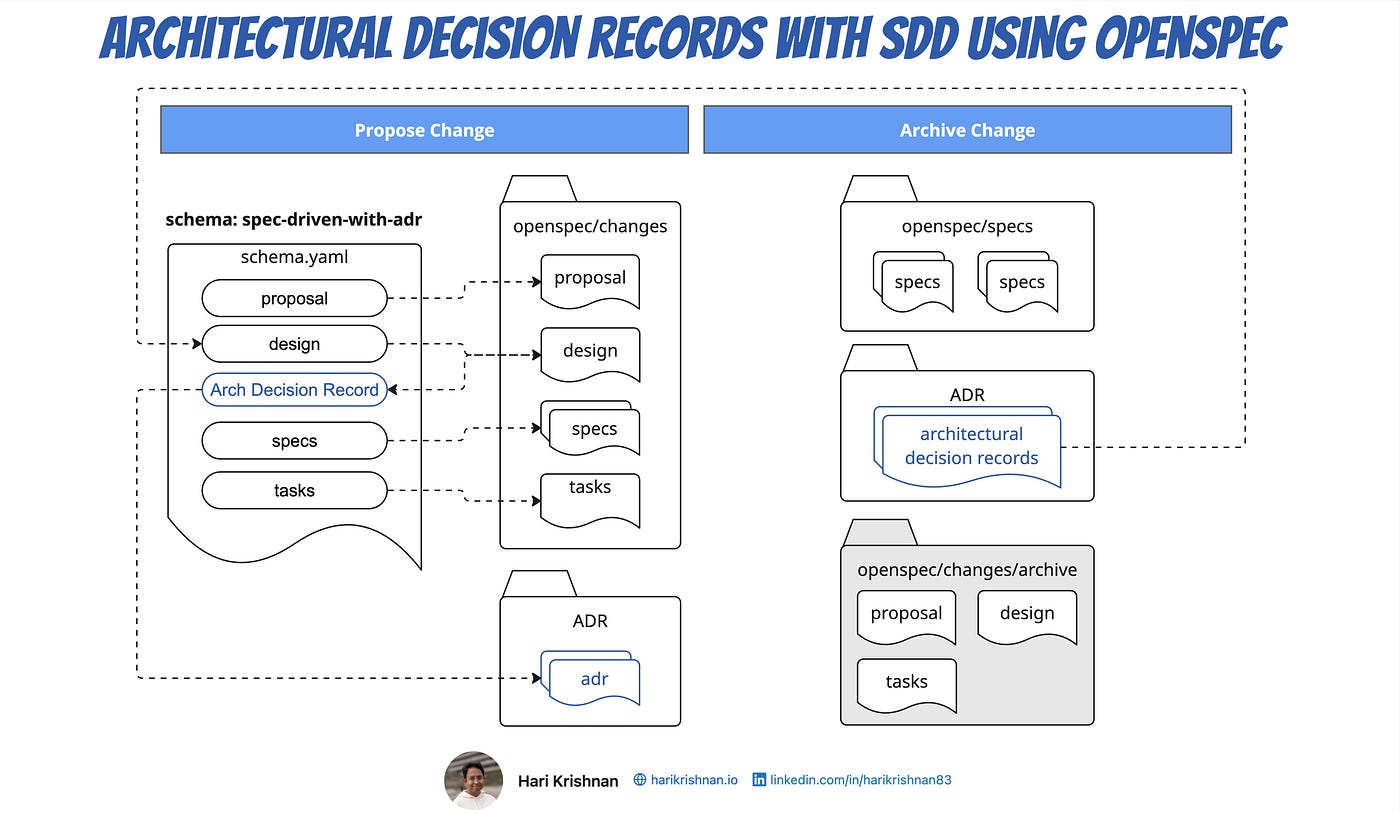 ARCHITECTURAL DECISION RECORDS WITH SDD USING OPENSPEC

Propose Change

Archive Change

schema: spec-driven-with-adr

schema.yaml

proposal

design

Arch Decision Record

specs

tasks

openspec/changes

proposal

design

specs

tasks

ADR

adr

openspec/specs

specs

specs

ADR

architectural decision records

openspec/changes/archive

proposal

design

tasks

Hari Krishnan harikrishnan.io linkedin.com/in/harikrishnan83